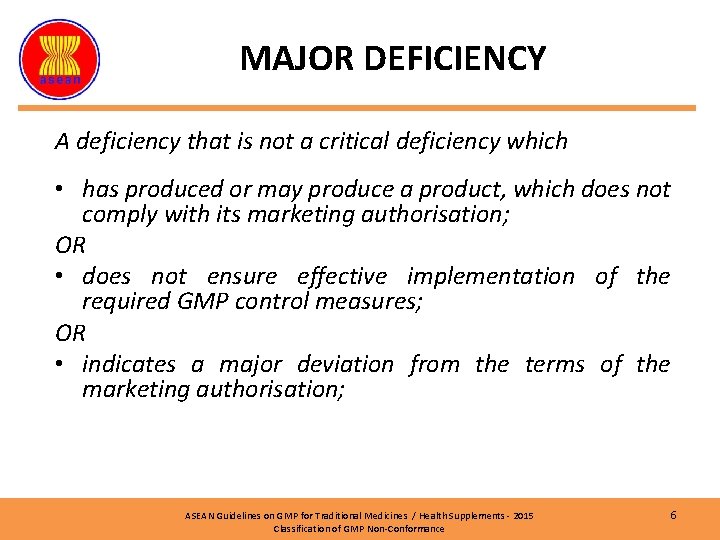 asean

MAJOR DEFICIENCY

A deficiency that is not a critical deficiency which

• has produced or may produce a product, which does not comply with its marketing authorisation;

OR

• does not ensure effective implementation of the required GMP control measures;

OR

• indicates a major deviation from the terms of the marketing authorisation;

ASEAN Guidelines on GMP for Traditional Medicines / Health Supplements - 2015
Classification of GMP Non-Conformance

6